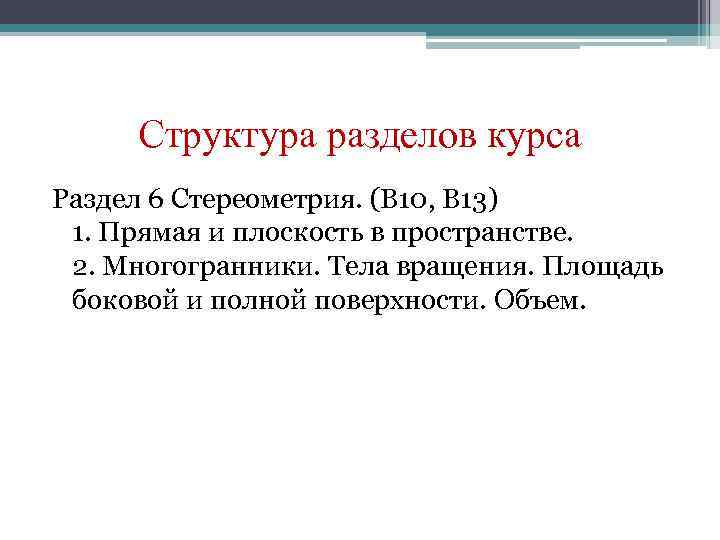 Структура разделов курса

Раздел 6 Стереометрия. (В10, В13)
1. Прямая и плоскость в пространстве.
2. Многогранники. Тела вращения. Площадь боковой и полной поверхности. Объем.